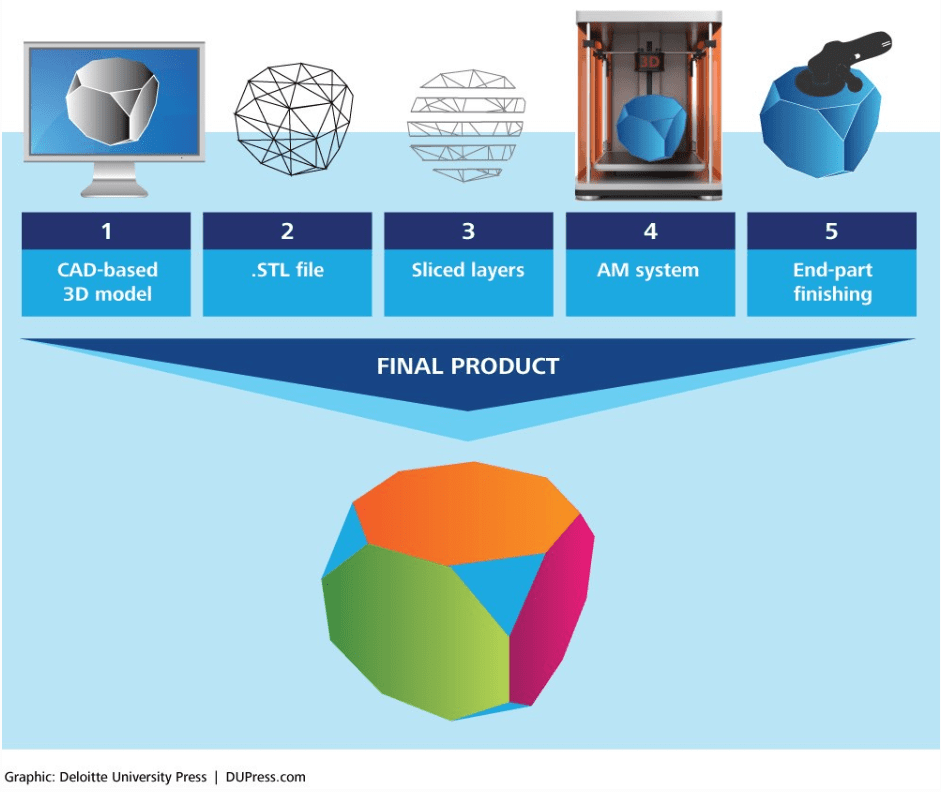 3D

1
CAD-based 3D model

2
.STL file

3
Sliced layers

4
AM system

5
End-part finishing

FINAL PRODUCT

Graphic: Deloitte University Press | DUPress.com